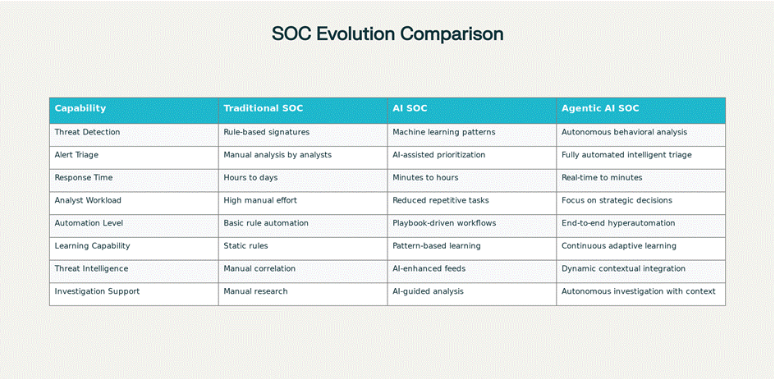 SOC Evolution Comparison

| Capability | Traditional SOC | AI SOC | Agentic AI SOC |
|---|---|---|---|
| Threat Detection | Rule-based signatures | Machine learning patterns | Autonomous behavioral analysis |
| Alert Triage | Manual analysis by analysts | AI-assisted prioritization | Fully automated intelligent triage |
| Response Time | Hours to days | Minutes to hours | Real-time to minutes |
| Analyst Workload | High manual effort | Reduced repetitive tasks | Focus on strategic decisions |
| Automation Level | Basic rule automation | Playbook-driven workflows | End-to-end hyperautomation |
| Learning Capability | Static rules | Pattern-based learning | Continuous adaptive learning |
| Threat Intelligence | Manual correlation | AI-enhanced feeds | Dynamic contextual integration |
| Investigation Support | Manual research | AI-guided analysis | Autonomous investigation with context |